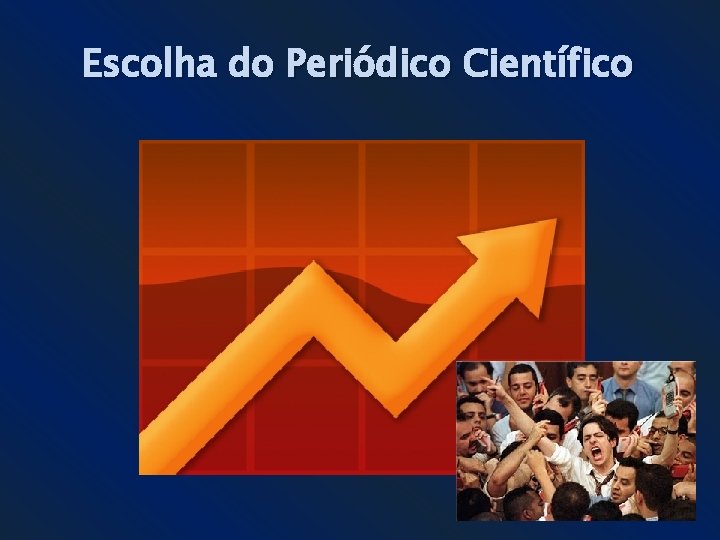 Escolha do Periódico Científico